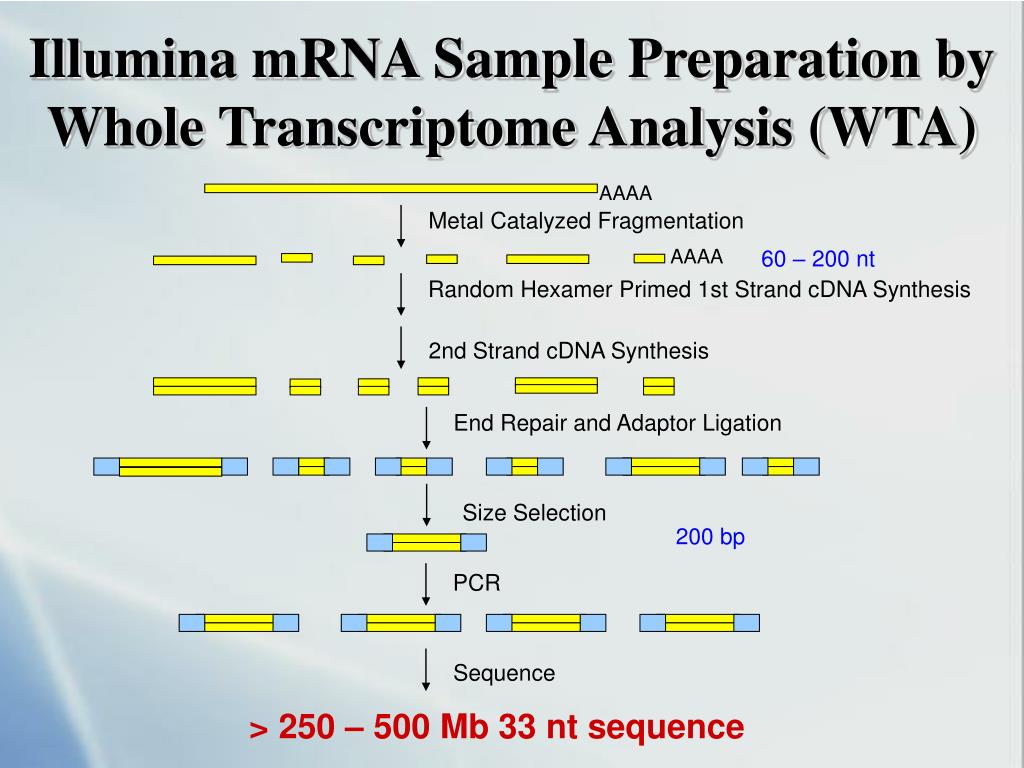 Illumina mRNA Sample Preparation by Whole Transcriptome Analysis (WTA)

AAAA

Metal Catalyzed Fragmentation

AAAA

60 – 200 nt

Random Hexamer Primed 1st Strand cDNA Synthesis

2nd Strand cDNA Synthesis

End Repair and Adaptor Ligation

Size Selection

200 bp

PCR

Sequence

> 250 – 500 Mb 33 nt sequence